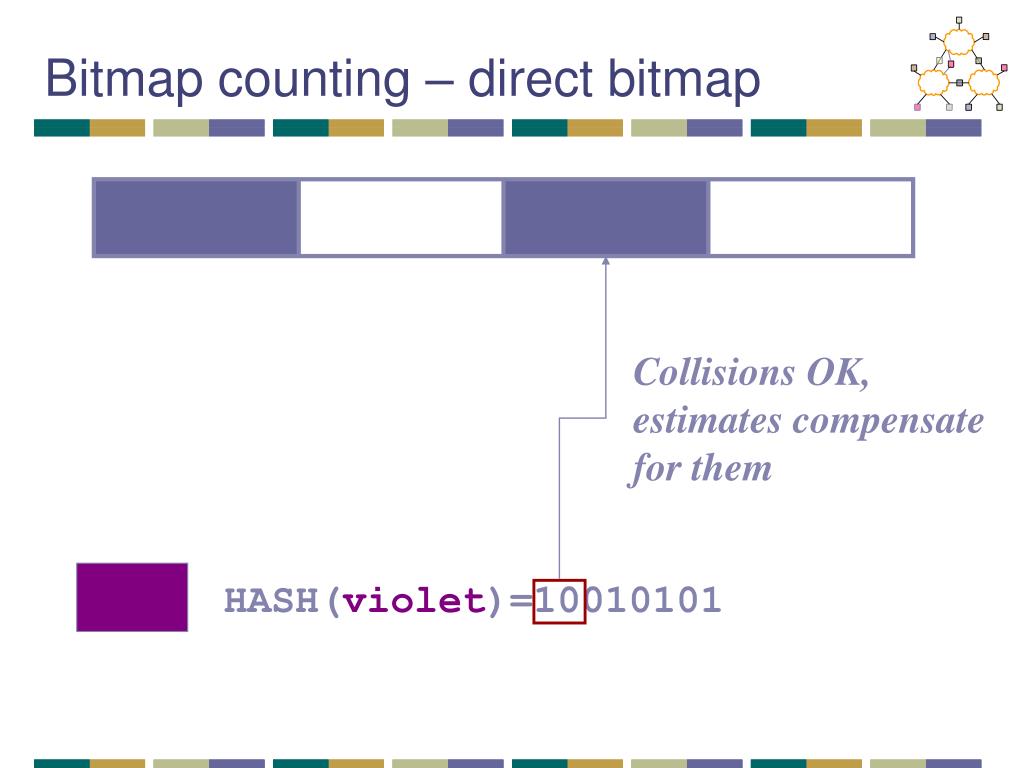 Bitmap counting – direct bitmap

Collisions OK, estimates compensate for them

HASH(violet)=10010101